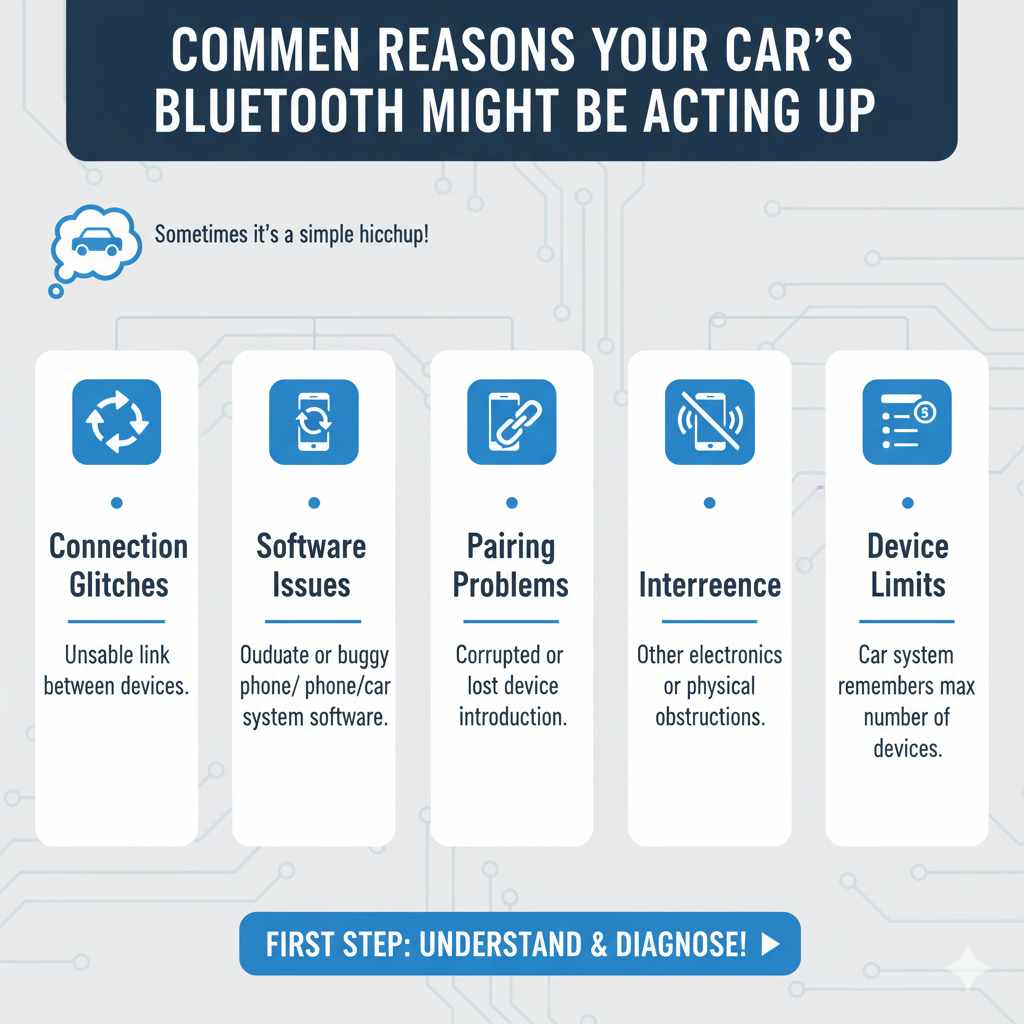 COMMEN REASONS YOUR CAR'S BLUETOOTH MIGHT BE ACTING UP

Sometimes it's a simple hicchup!

Connection Glitches

Unsable link between devices.

Software Issues

Ouduate or buggy phone/ phone/car system software.

Pairing Problems

Corrupted or lost device introduction.

Interreence

Other electronics or physical obstructions.

Device Limits

Car system remembers max number of devices.

FIRST STEP: UNDERSTAND & DIAGNOSE!